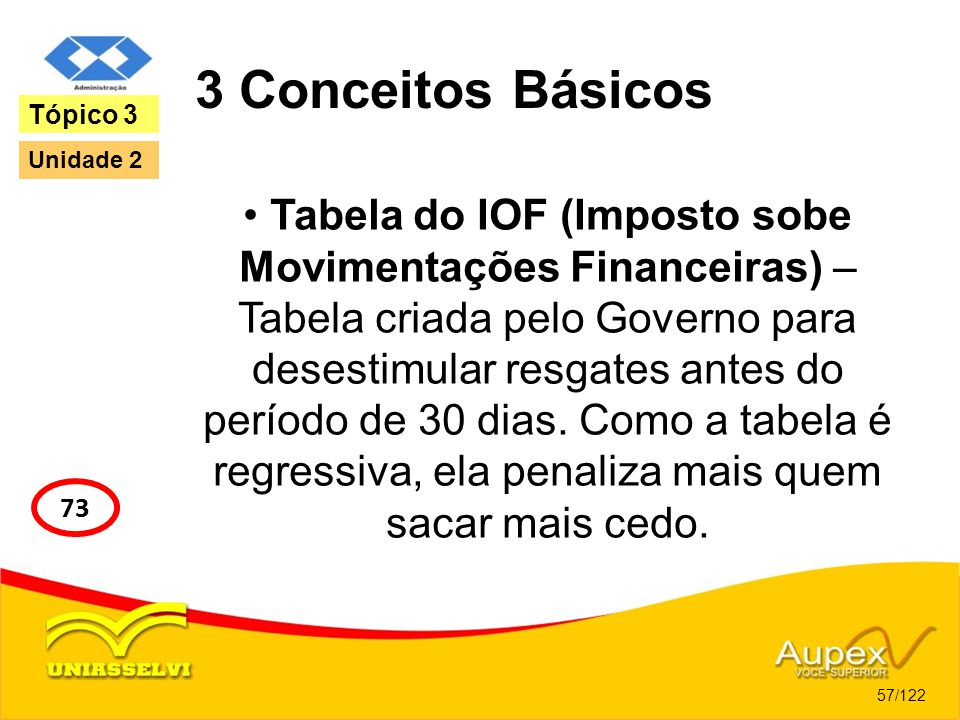 Administração

Tópico 3

Unidade 2

3 Conceitos Básicos

• Tabela do IOF (Imposto sobe Movimentações Financeiras) – Tabela criada pelo Governo para desestimular resgates antes do período de 30 dias. Como a tabela é regressiva, ela penaliza mais quem sacar mais cedo.

73

UNIASSELVI

Aupex
VOCÊ SUPERIOR

57/122